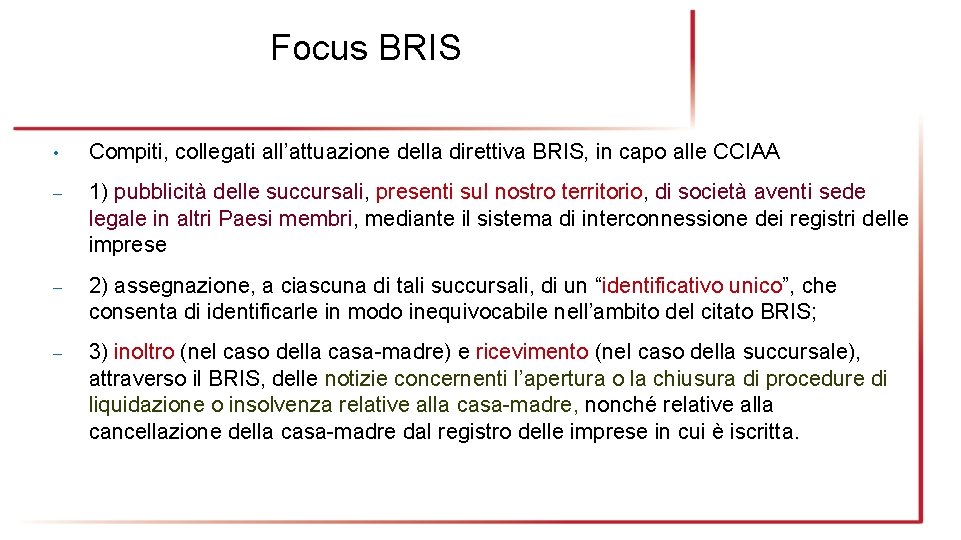 Focus BRIS

• Compiti, collegati all’attuazione della direttiva BRIS, in capo alle CCIAA

– 1) pubblicità delle succursali, presenti sul nostro territorio, di società aventi sede legale in altri Paesi membri, mediante il sistema di interconnessione dei registri delle imprese

– 2) assegnazione, a ciascuna di tali succursali, di un “identificativo unico”, che consenta di identificarle in modo inequivocabile nell’ambito del citato BRIS;

– 3) inoltro (nel caso della casa-madre) e ricevimento (nel caso della succursale), attraverso il BRIS, delle notizie concernenti l’apertura o la chiusura di procedure di liquidazione o insolvenza relative alla casa-madre, nonché relative alla cancellazione della casa-madre dal registro delle imprese in cui è iscritta.